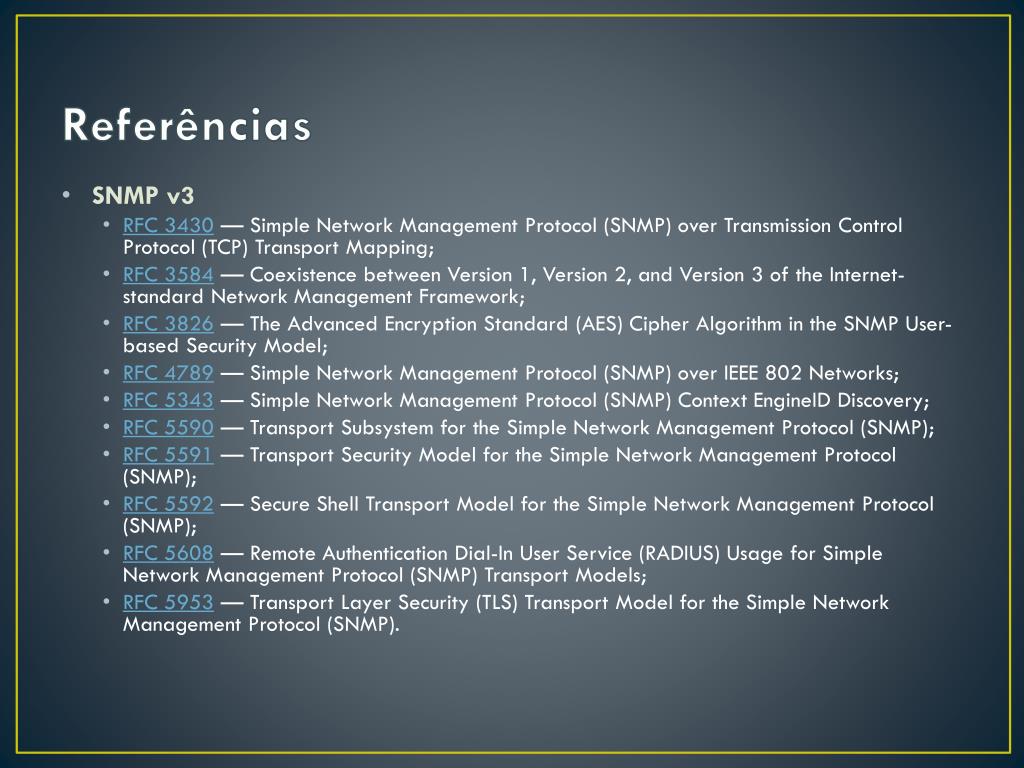 Referências

• SNMP v3
  • RFC 3430 — Simple Network Management Protocol (SNMP) over Transmission Control Protocol (TCP) Transport Mapping;
  • RFC 3584 — Coexistence between Version 1, Version 2, and Version 3 of the Internet-standard Network Management Framework;
  • RFC 3826 — The Advanced Encryption Standard (AES) Cipher Algorithm in the SNMP User-based Security Model;
  • RFC 4789 — Simple Network Management Protocol (SNMP) over IEEE 802 Networks;
  • RFC 5343 — Simple Network Management Protocol (SNMP) Context EngineID Discovery;
  • RFC 5590 — Transport Subsystem for the Simple Network Management Protocol (SNMP);
  • RFC 5591 — Transport Security Model for the Simple Network Management Protocol (SNMP);
  • RFC 5592 — Secure Shell Transport Model for the Simple Network Management Protocol (SNMP);
  • RFC 5608 — Remote Authentication Dial-In User Service (RADIUS) Usage for Simple Network Management Protocol (SNMP) Transport Models;
  • RFC 5953 — Transport Layer Security (TLS) Transport Model for the Simple Network Management Protocol (SNMP).